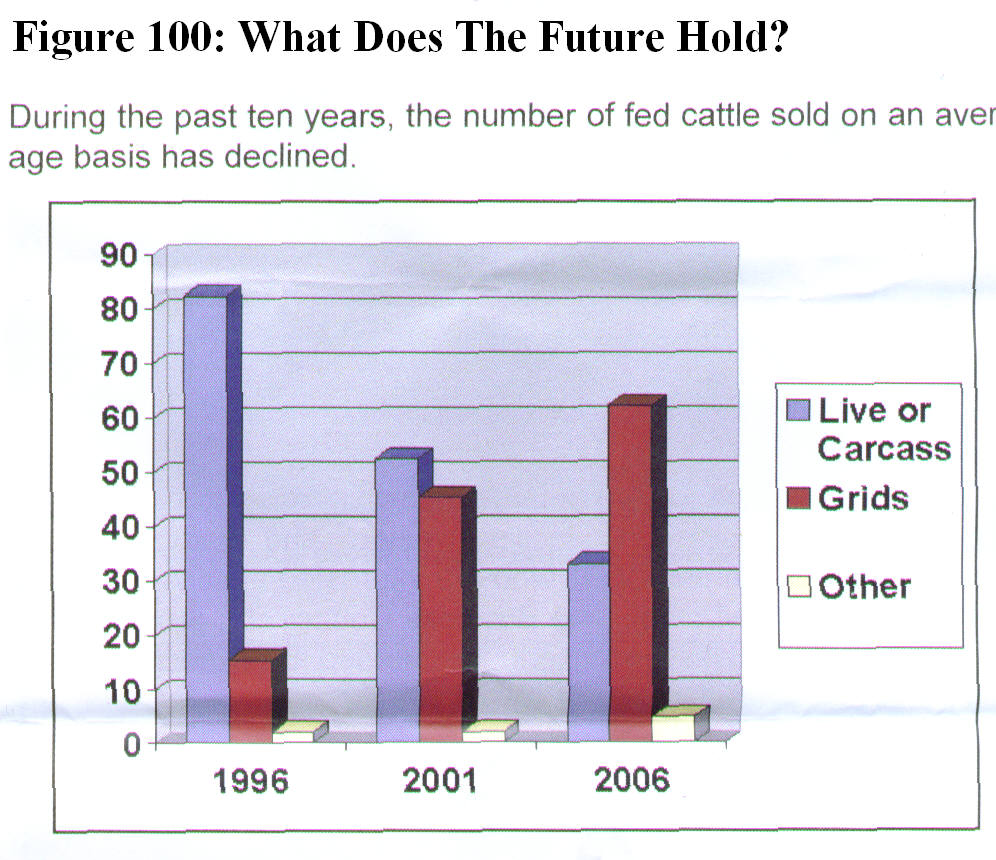 Figure 100: What Does The Future Hold?

During the past ten years, the number of fed cattle sold on an average basis has declined.

90
80
70
60
50
40
30
20
10
0

1996
2001
2006

Live or Carcass
Grids
Other